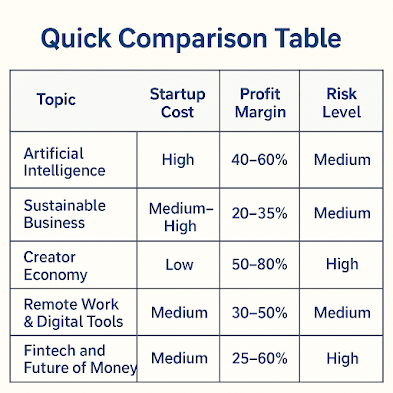 Quick Comparison Table

| Topic | Startup Cost | Profit Margin | Risk Level |
|---|---|---|---|
| Artificial Intelligence | High | 40–60% | Medium |
| Sustainable Business | Medium–High | 20–35% | Medium |
| Creator Economy | Low | 50–80% | High |
| Remote Work & Digital Tools | Medium | 30–50% | Medium |
| Fintech and Future of Money | Medium | 25–60% | High |